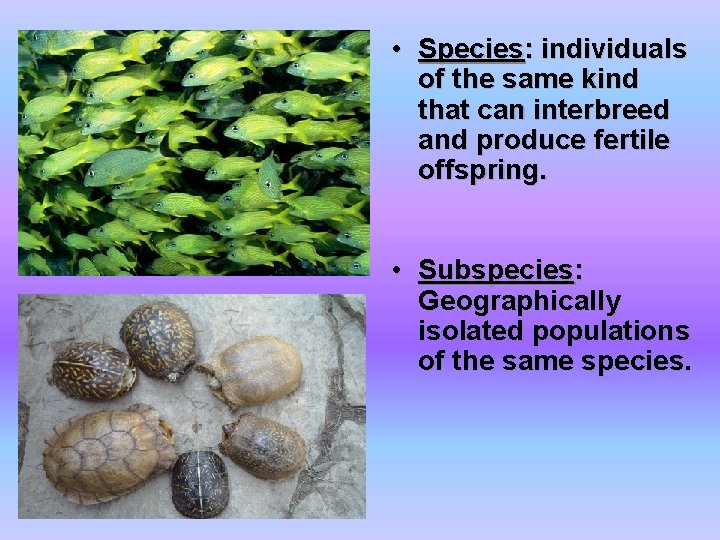 • Species: individuals of the same kind that can interbreed and produce fertile offspring.

• Subspecies: Geographically isolated populations of the same species.